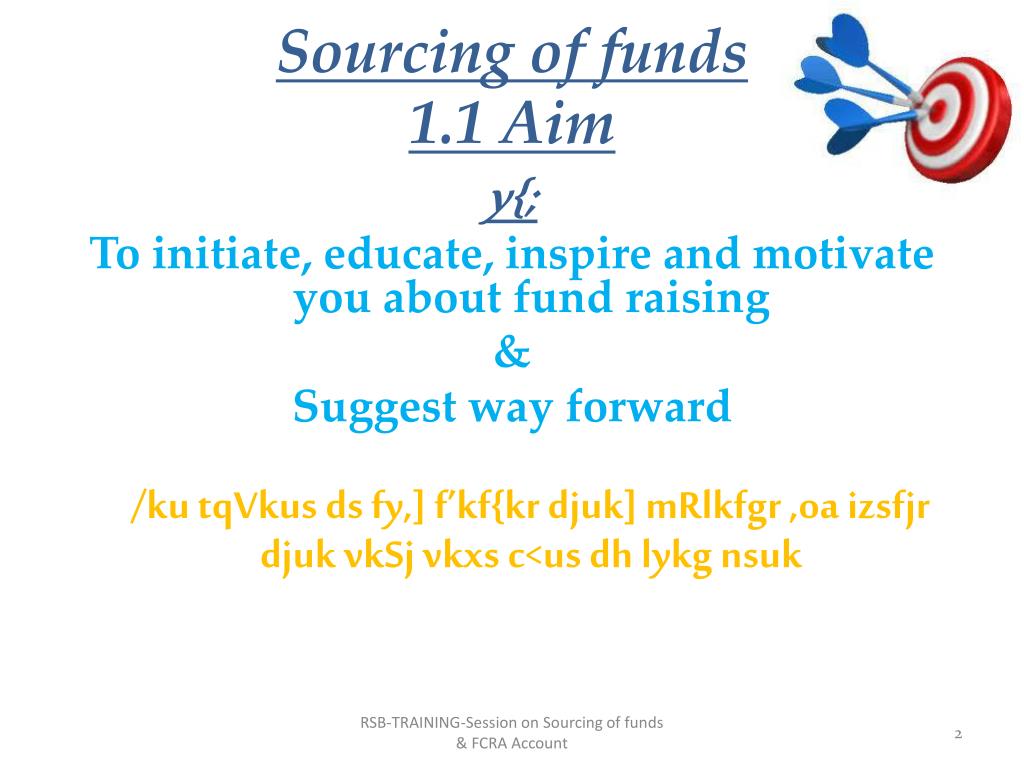 Sourcing of funds
1.1 Aim
y{;

To initiate, educate, inspire and motivate you about fund raising
&
Suggest way forward

/ku tqVkus ds fy,] f'kf{kr djuk] mRlkfgr ,oa izsfjr djuk vkSj vkxs c<us dh lykg nsuk

RSB-TRAINING-Session on Sourcing of funds & FCRA Account

2